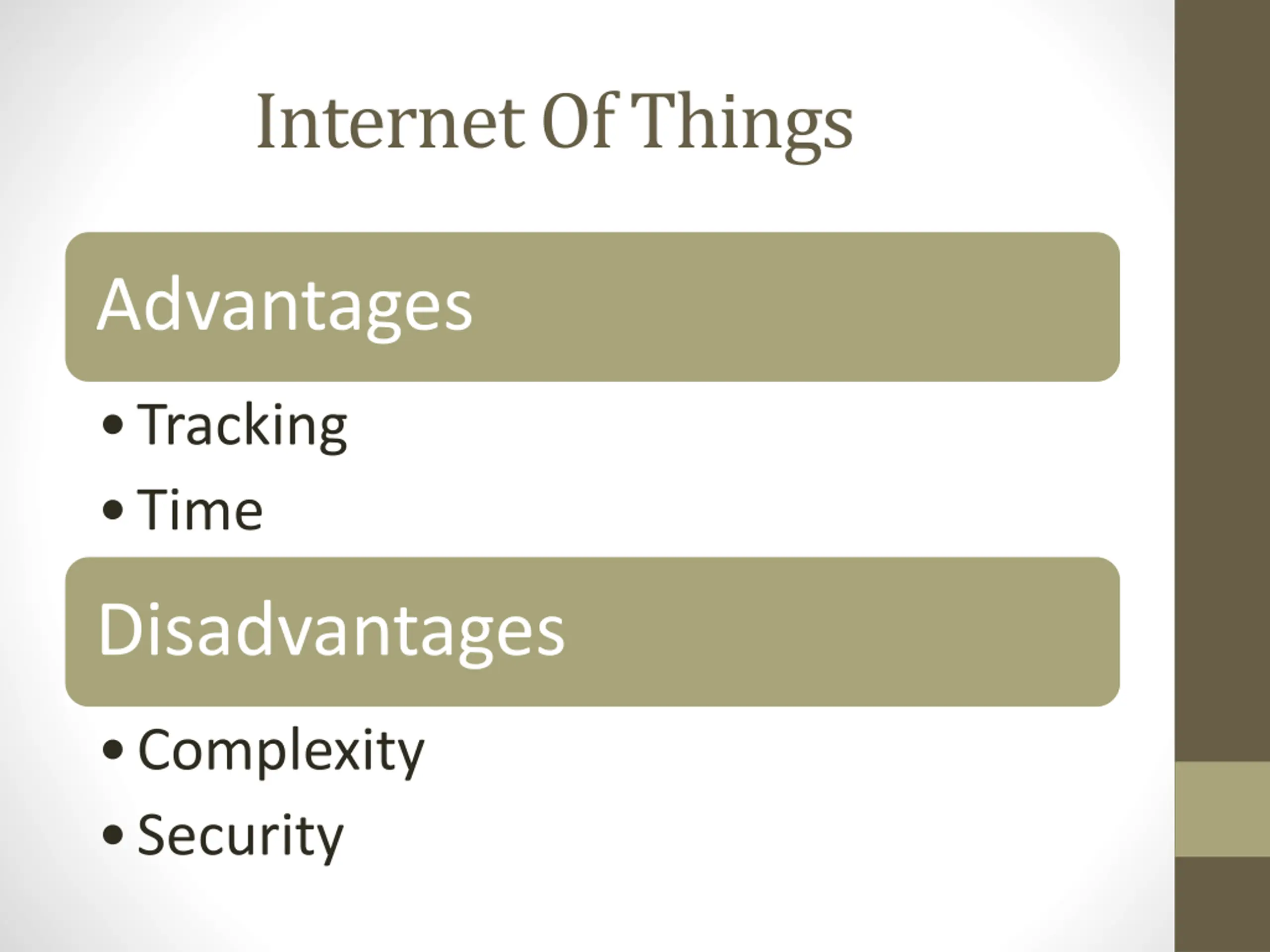 Internet Of Things

Advantages

• Tracking
• Time

Disadvantages

• Complexity
• Security